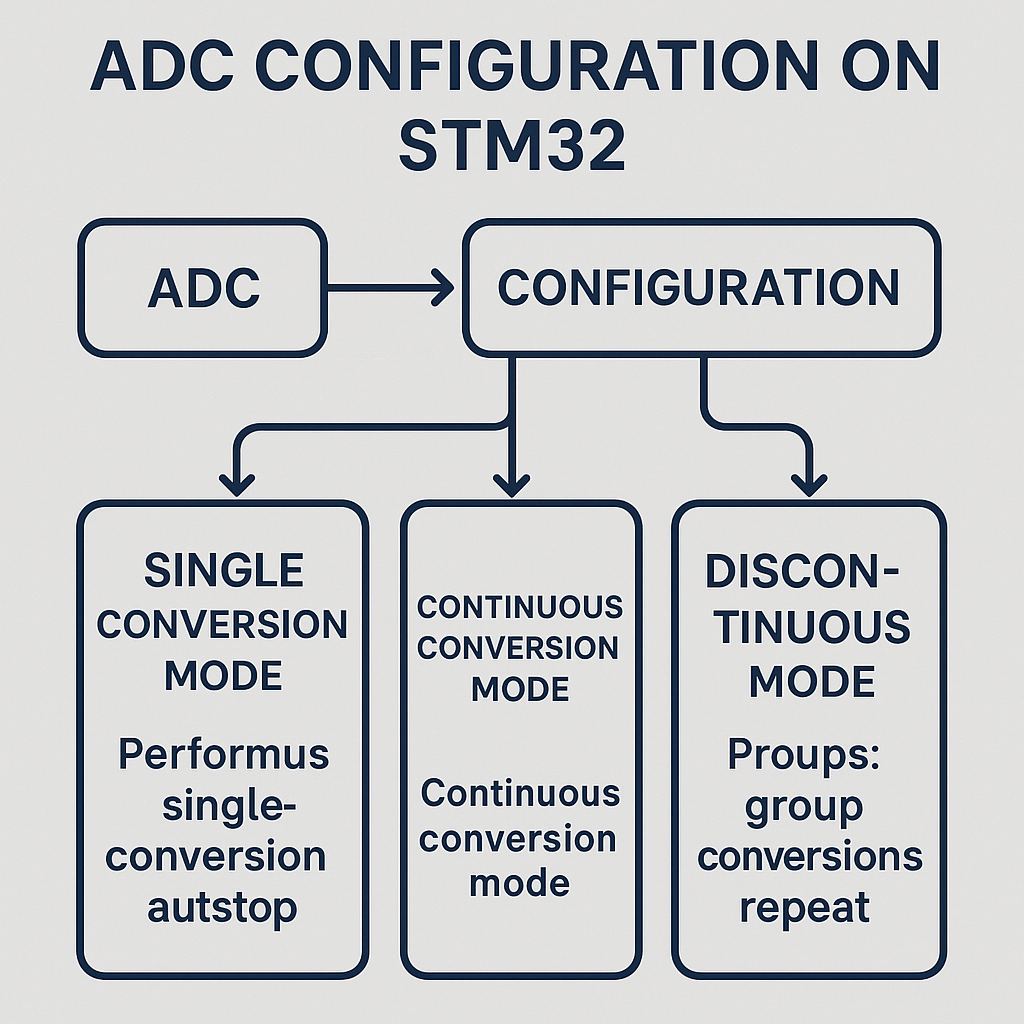 ADC CONFIGURATION ON STM32

ADC

CONFIGURATION

SINGLE CONVERSION MODE

Performus single-conversion autstop

CONTINUOUS CONVERSION MODE

Continuous conversion mode

DISCON-TINUOUS MODE

Proups: group conversions repeat